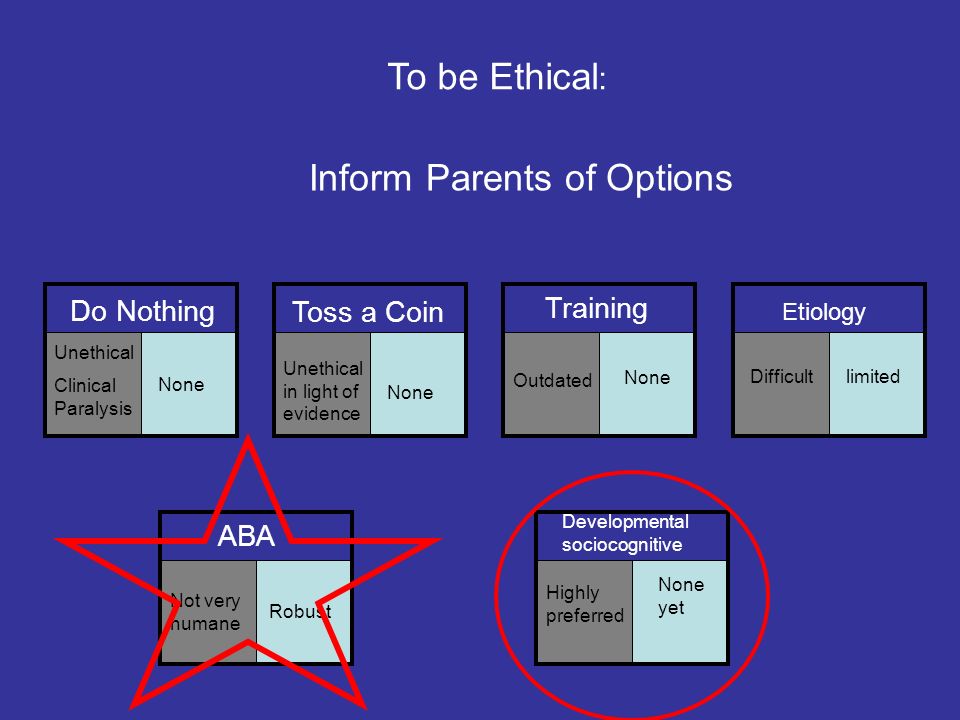 To be Ethical:

Inform Parents of Options

Do Nothing

Unethical

Clinical Paralysis

None

Toss a Coin

Unethical in light of evidence

None

Training

Outdated

None

Etiology

Difficult

limited

ABA

Not very humane

Robust

Developmental sociocognitive

Highly preferred

None yet